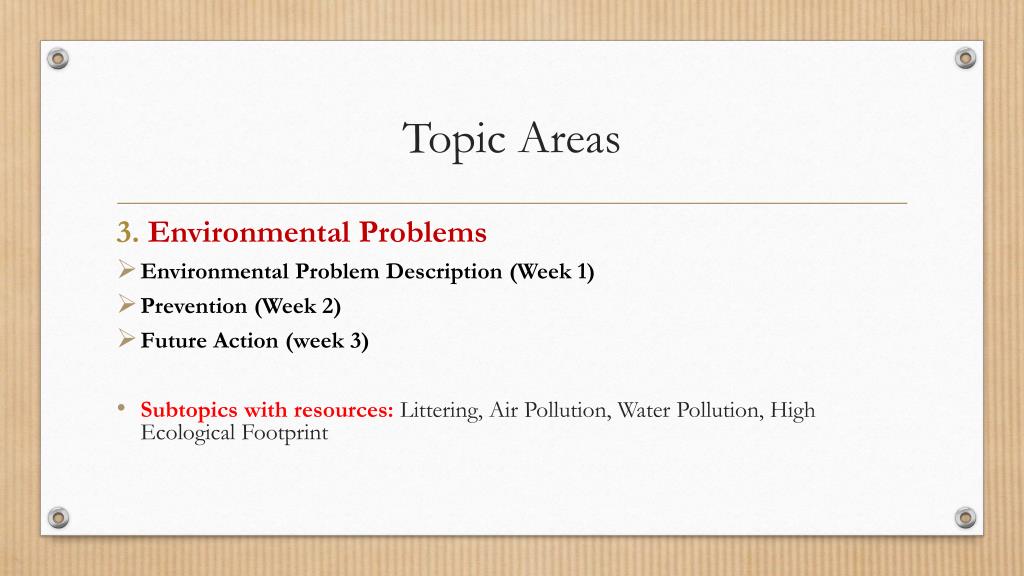 Topic Areas

3. Environmental Problems

➢ Environmental Problem Description (Week 1)

➢ Prevention (Week 2)

➢ Future Action (week 3)

• Subtopics with resources: Littering, Air Pollution, Water Pollution, High Ecological Footprint